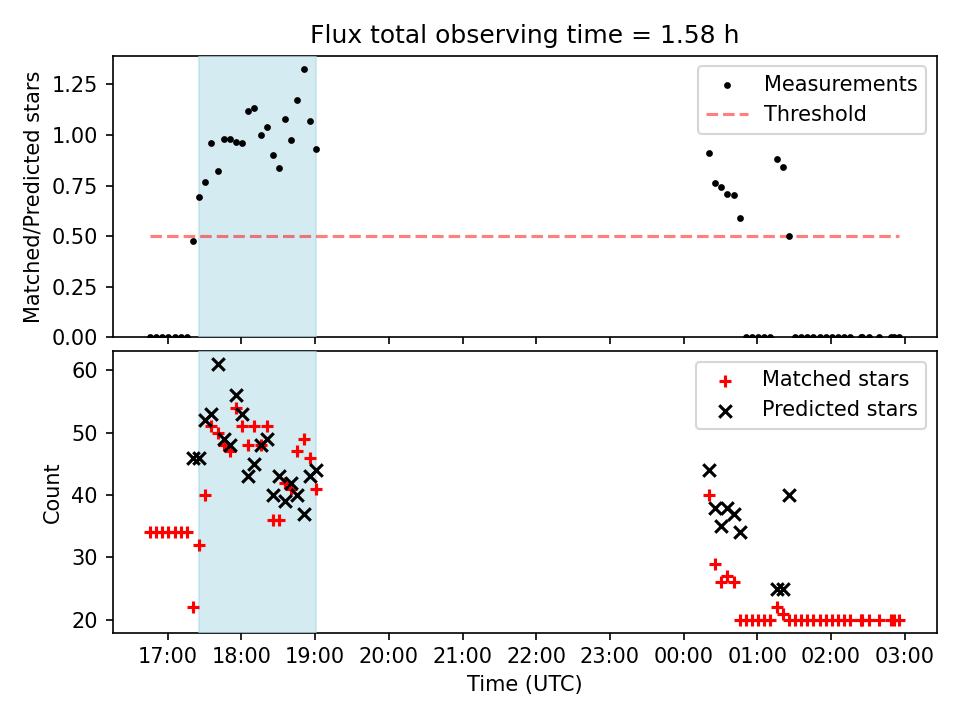 Flux total observing time = 1.58 h

Matched/Predicted stars

1.25
1.00
0.75
0.50
0.25
0.00

Measurements
Threshold

Count

60
50
40
30
20

Matched stars
Predicted stars

17:00 18:00 19:00 20:00 21:00 22:00 23:00 00:00 01:00 02:00 03:00

Time (UTC)